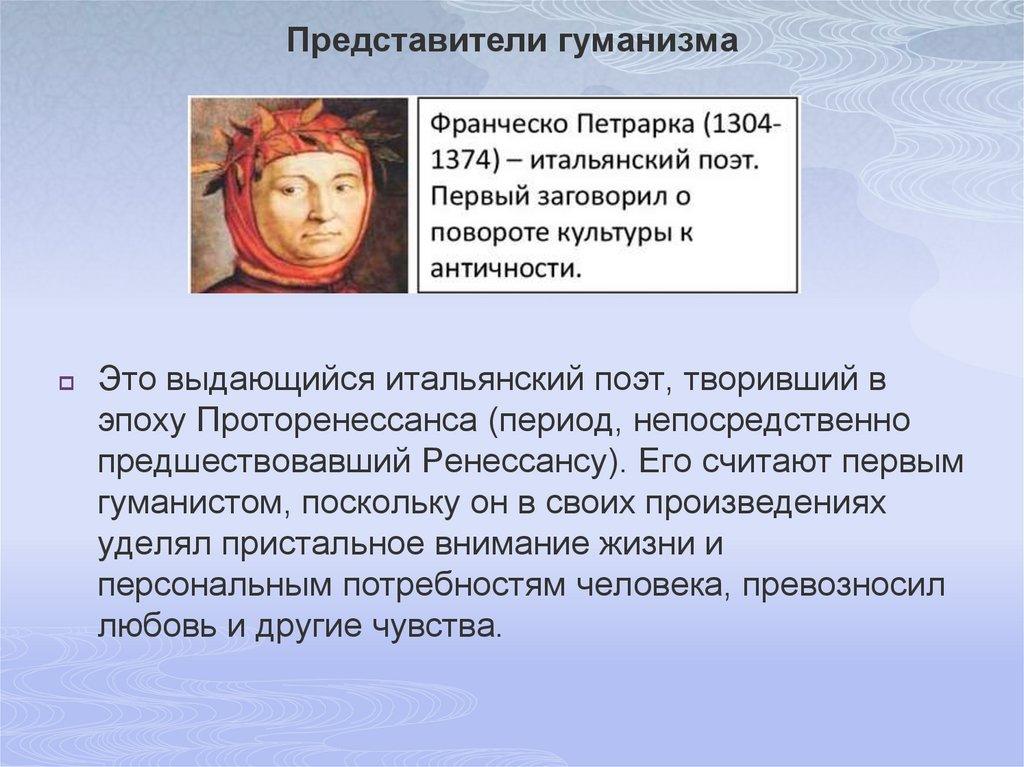 Представители гуманизма

Франческо Петрарка (1304-1374) – итальянский поэт. Первый заговорил о повороте культуры к античности.

Это выдающийся итальянский поэт, творивший в эпоху Проторенессанса (период, непосредственно предшествовавший Ренессансу). Его считают первым гуманистом, поскольку он в своих произведениях уделял пристальное внимание жизни и персональным потребностям человека, превозносил любовь и другие чувства.